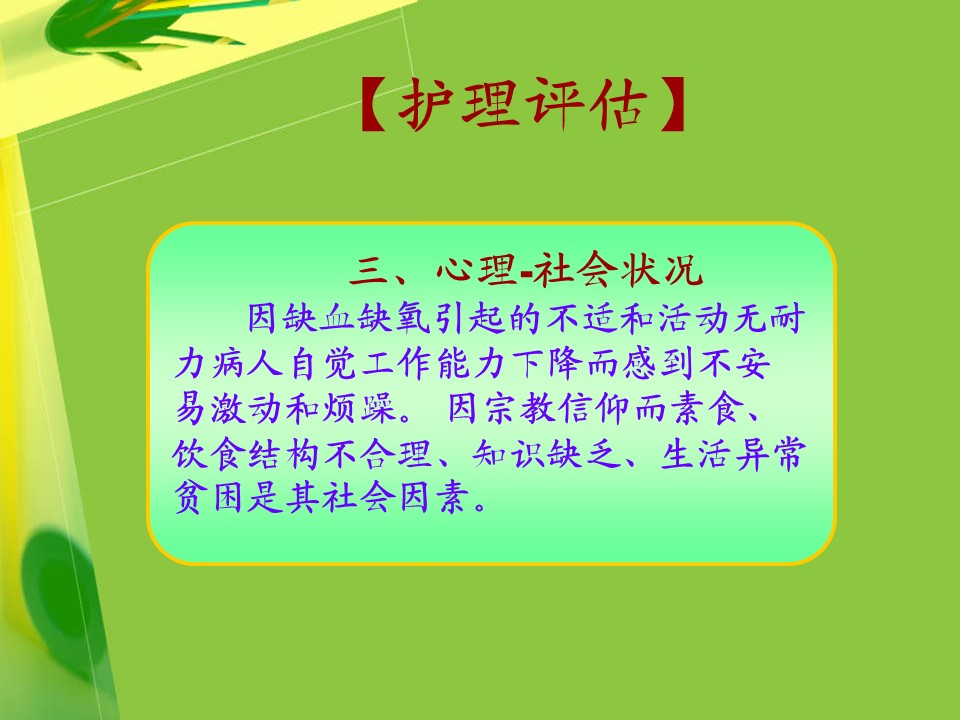 【护理评估】

三、心理-社会状况

因缺血缺氧引起的不适和活动无耐力病人自觉工作能力下降而感到不安易激动和烦躁。因宗教信仰而素食、饮食结构不合理、知识缺乏、生活异常贫困是其社会因素。